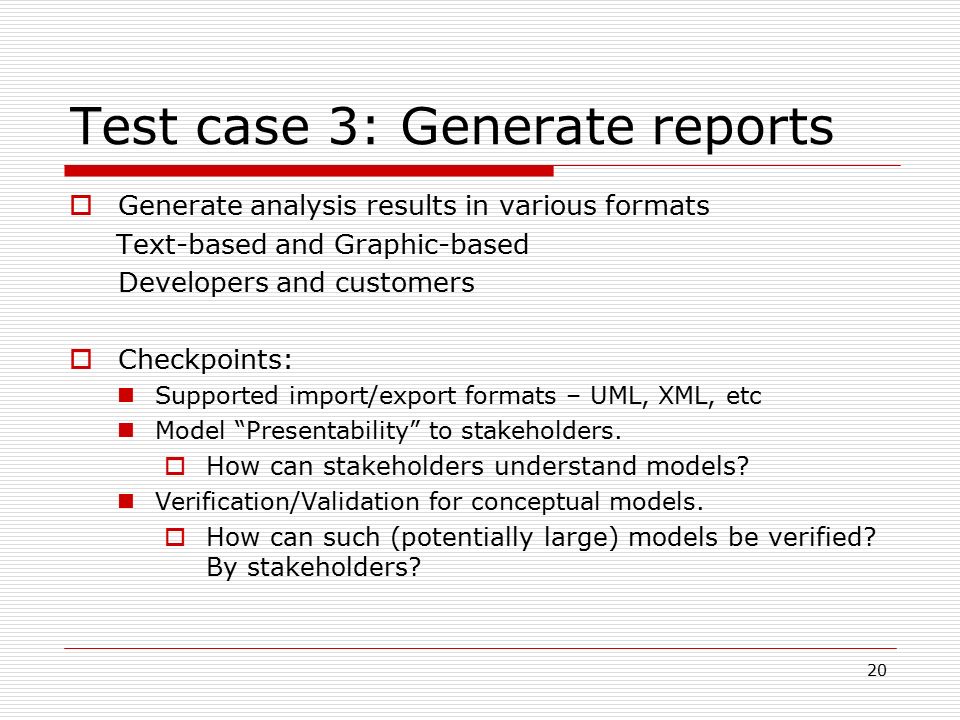 Test case 3: Generate reports

Generate analysis results in various formats
Text-based and Graphic-based
Developers and customers

Checkpoints:
Supported import/export formats – UML, XML, etc
Model “Presentability” to stakeholders.
How can stakeholders understand models?
Verification/Validation for conceptual models.
How can such (potentially large) models be verified? By stakeholders?

20